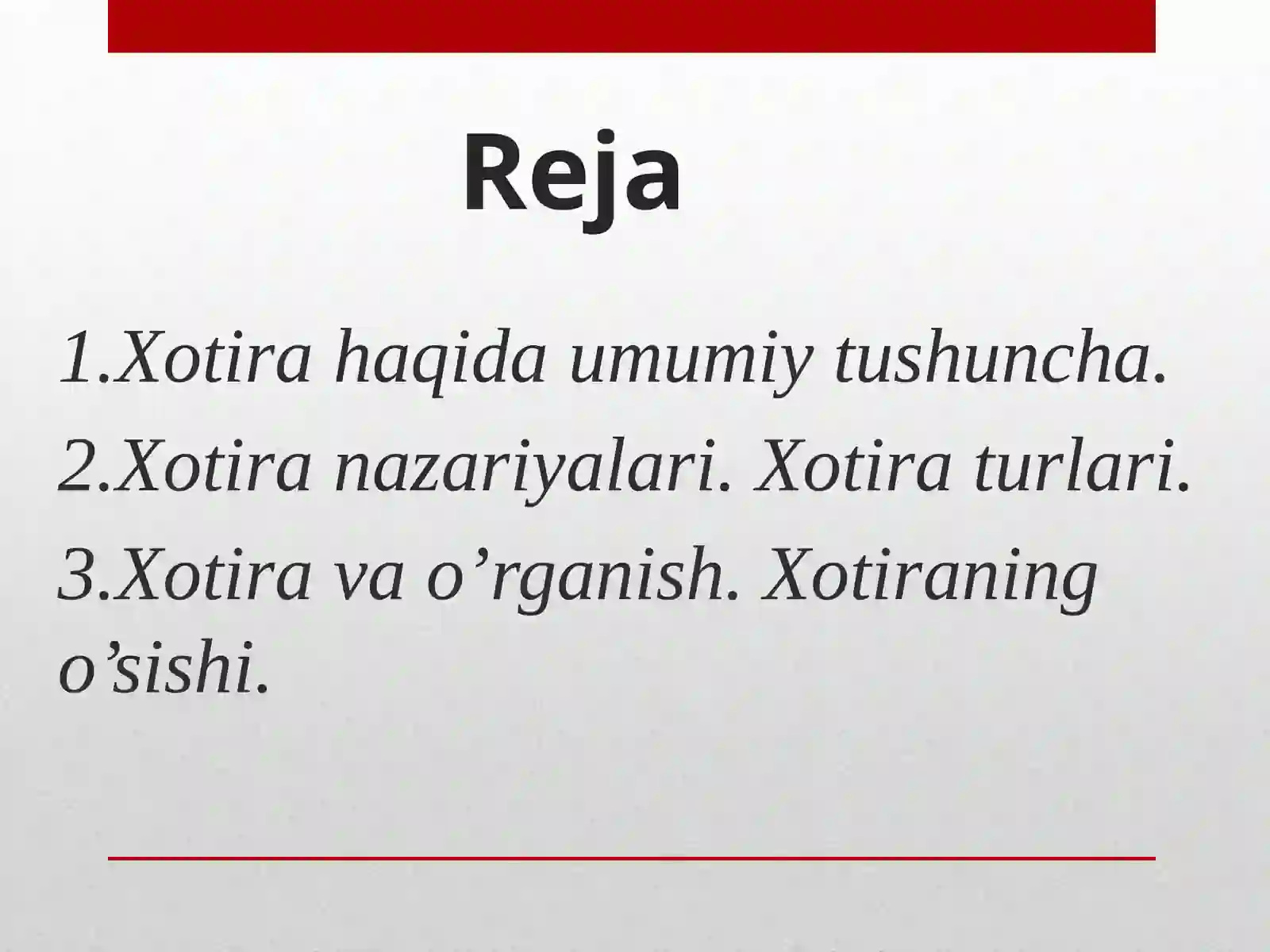 Reja

1.Xotira haqida umumiy tushuncha.
2.Xotira nazariyalari. Xotira turlari.
3.Xotira va o’rganish. Xotiraning o’sishi.